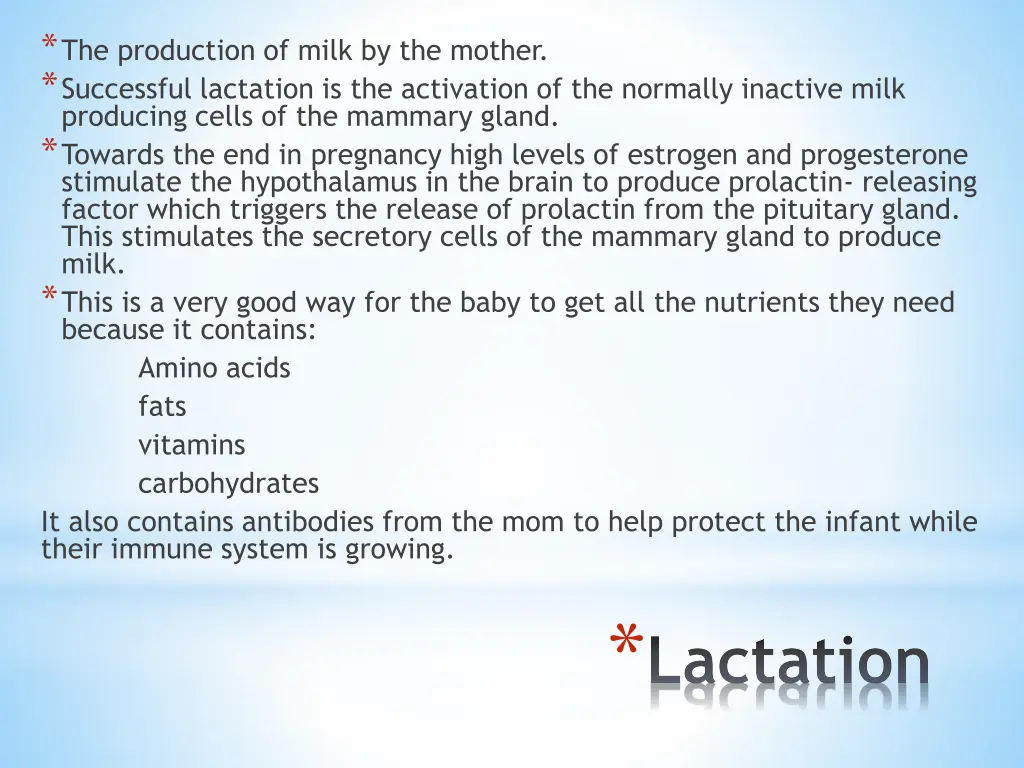 * The production of milk by the mother.
* Successful lactation is the activation of the normally inactive milk producing cells of the mammary gland.
* Towards the end in pregnancy high levels of estrogen and progesterone stimulate the hypothalamus in the brain to produce prolactin- releasing factor which triggers the release of prolactin from the pituitary gland. This stimulates the secretory cells of the mammary gland to produce milk.
* This is a very good way for the baby to get all the nutrients they need because it contains:

Amino acids

fats

vitamins

carbohydrates

It also contains antibodies from the mom to help protect the infant while their immune system is growing.

* Lactation